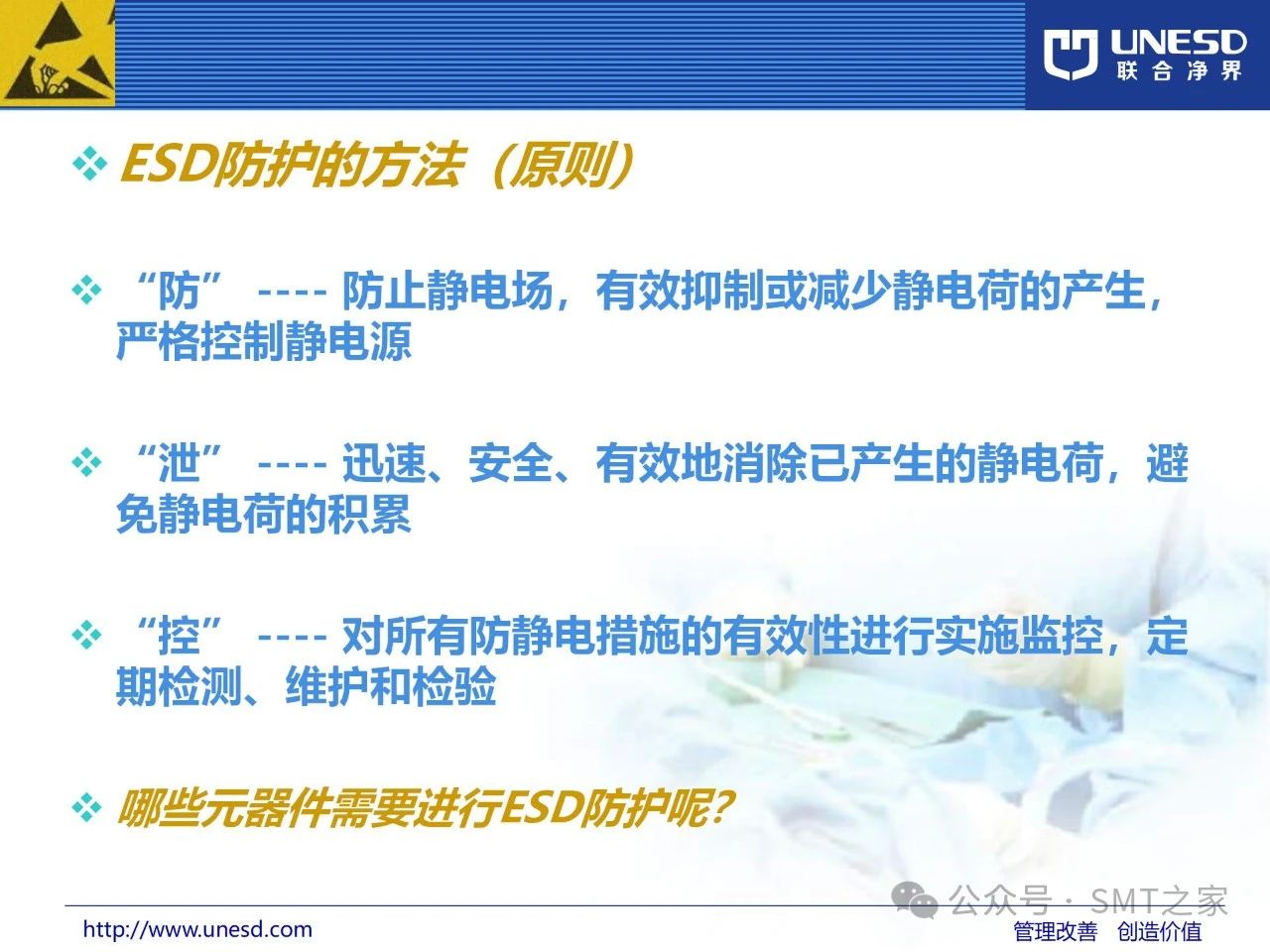 UNESD
联合净界

❖ ESD防护的方法（原则）

❖ “防” ---- 防止静电场，有效抑制或减少静电荷的产生，严格控制静电源

❖ “泄” ---- 迅速、安全、有效地消除已产生的静电荷，避免静电荷的积累

❖ “控” ---- 对所有防静电措施的有效性进行实施监控，定期检测、维护和检验

❖ 哪些元器件需要进行ESD防护呢?

公众号 · SMT之家

http://www.unesd.com

管理改善 创造价值